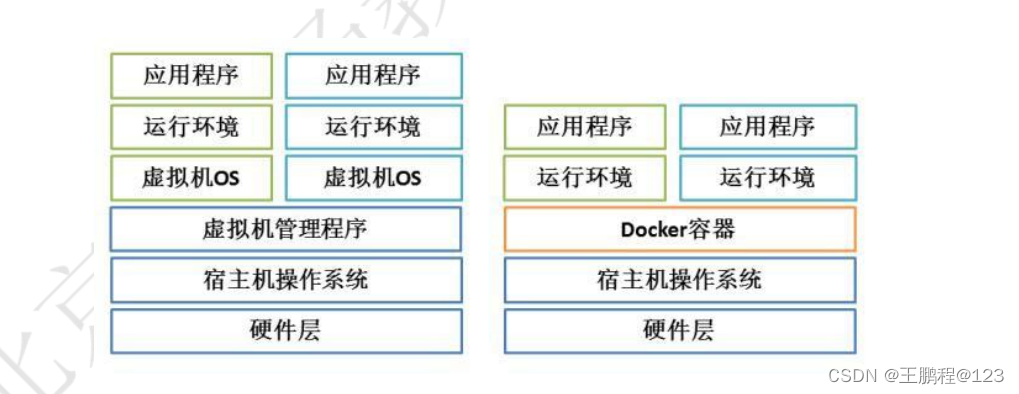 应用程序 应用程序
运行环境 运行环境
虚拟机OS 虚拟机OS
虚拟机管理程序
宿主机操作系统
硬件层

应用程序 应用程序
运行环境 运行环境
Docker容器
宿主机操作系统
硬件层

CSDN @王鹏程@123